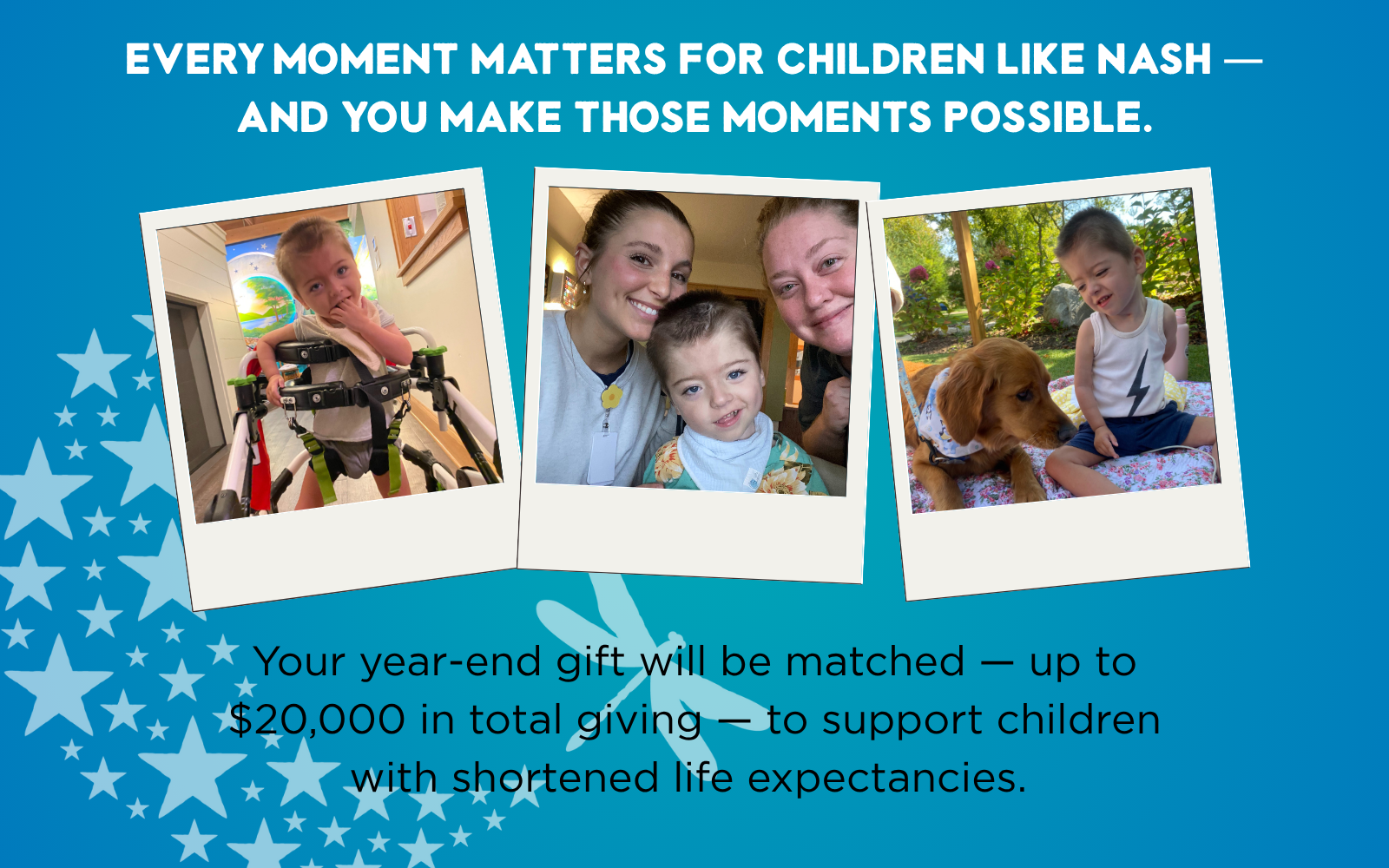 EVERY MOMENT MATTERS FOR CHILDREN LIKE NASH — AND YOU MAKE THOSE MOMENTS POSSIBLE.

Your year-end gift will be matched — up to $20,000 in total giving — to support children with shortened life expectancies.